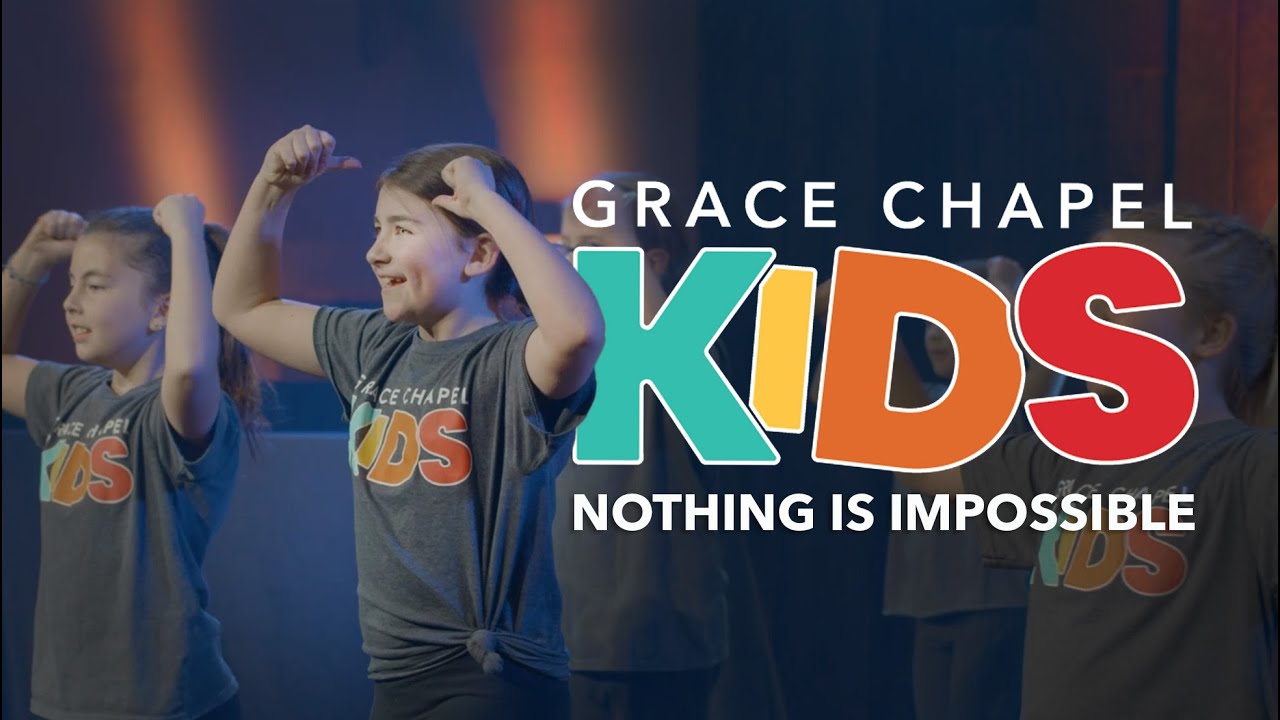 GRACE CHAPEL
KIDS
NOTHING IS IMPOSSIBLE

GRACE CHAPEL
KIDS

GRACE CHAPEL
KIDS

KIDS